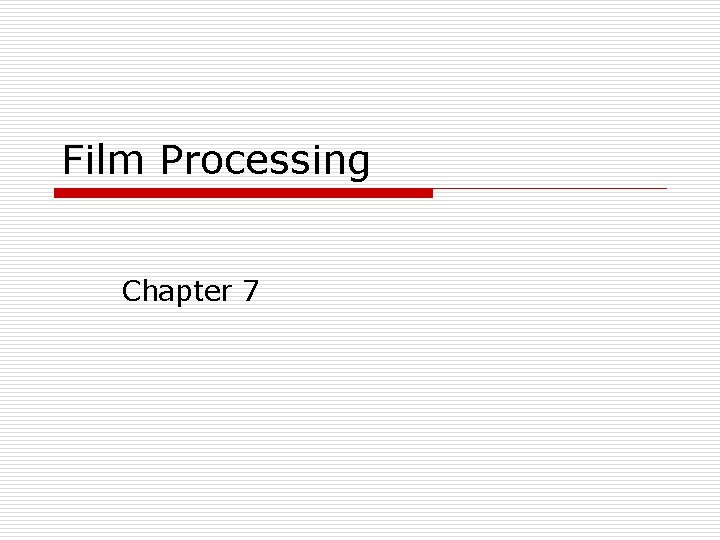 Film Processing

Chapter 7